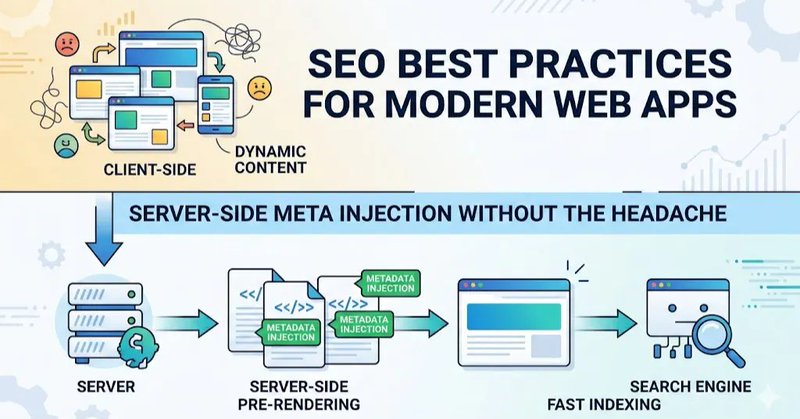 SEO BEST PRACTICES FOR MODERN WEB APPS

CLIENT-SIDE

DYNAMIC CONTENT

SERVER-SIDE META INJECTION WITHOUT THE HEADACHE

</>

</>

</>

METADATA INJECTION

METADATA INJECTION

METADATA INJECTION

SERVER

SERVER-SIDE PRE-RENDERING

FAST INDEXING

SEARCH ENGINE